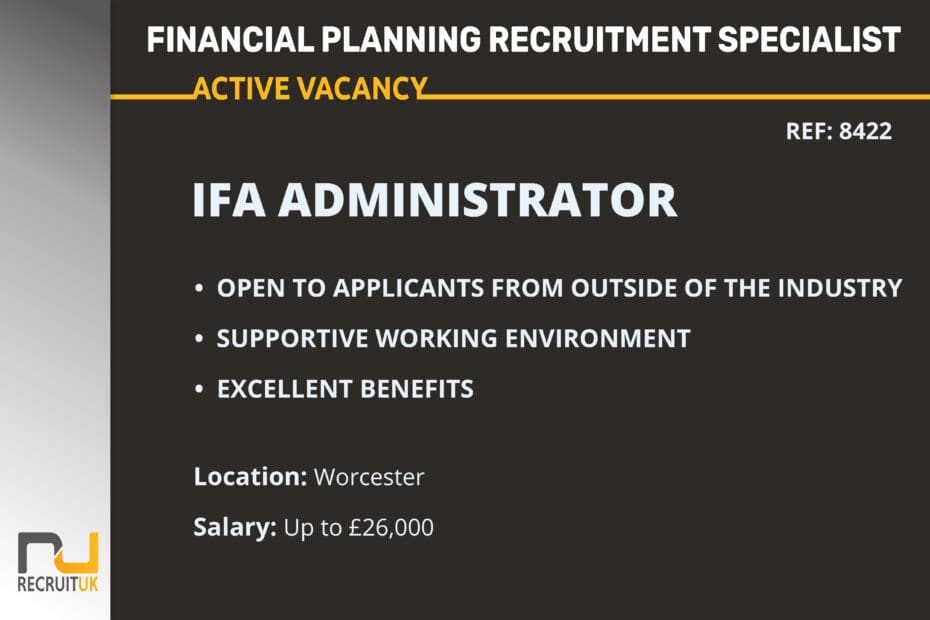 FINANCIAL PLANNING RECRUITMENT SPECIALIST

ACTIVE VACANCY

REF: 8422

IFA ADMINISTRATOR

• OPEN TO APPLICANTS FROM OUTSIDE OF THE INDUSTRY

• SUPPORTIVE WORKING ENVIRONMENT

• EXCELLENT BENEFITS

Location: Worcester

Salary: Up to £26,000

RECRUITUK